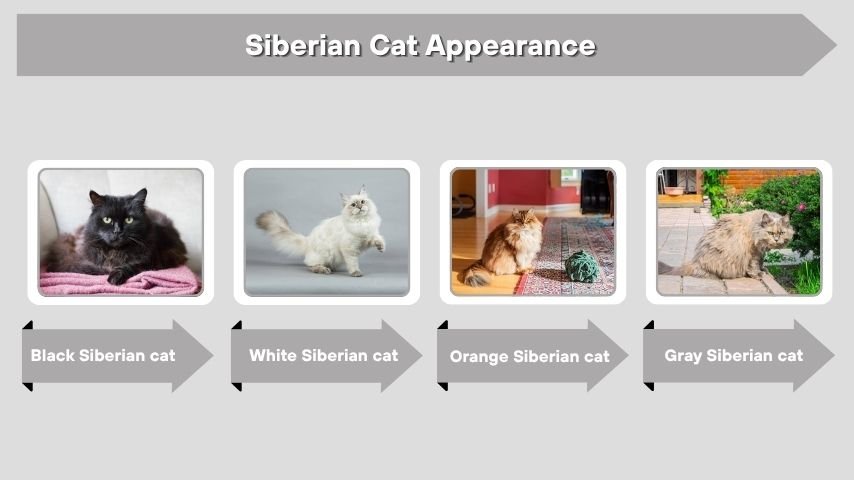 Siberian Cat Appearance

Black Siberian cat

White Siberian cat

Orange Siberian cat

Gray Siberian cat